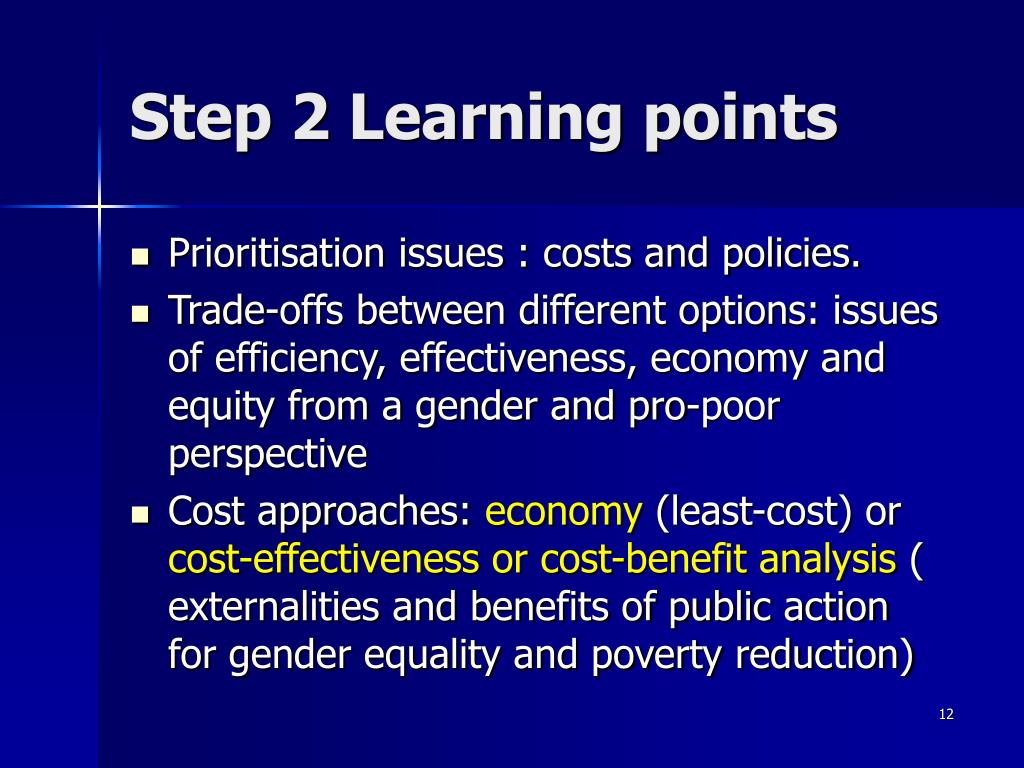 Step 2 Learning points

- Prioritisation issues : costs and policies.
- Trade-offs between different options: issues of efficiency, effectiveness, economy and equity from a gender and pro-poor perspective
- Cost approaches: economy (least-cost) or cost-effectiveness or cost-benefit analysis ( externalities and benefits of public action for gender equality and poverty reduction)

12